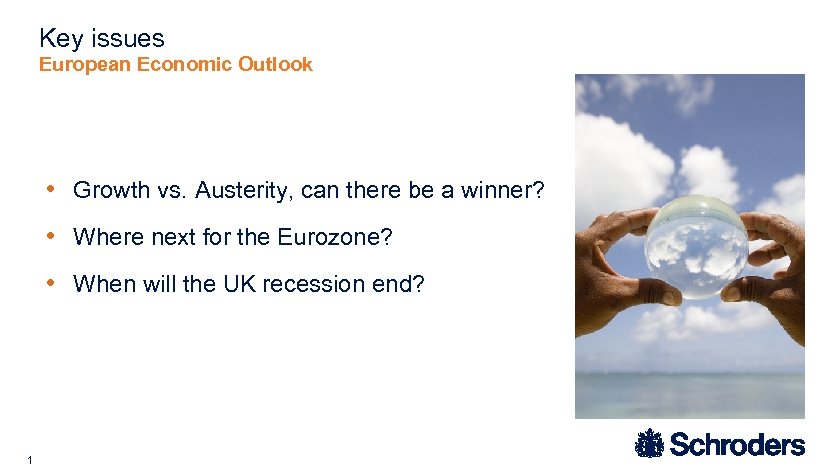 Key issues
European Economic Outlook

• Growth vs. Austerity, can there be a winner?
• Where next for the Eurozone?
• When will the UK recession end?

Schroders

1